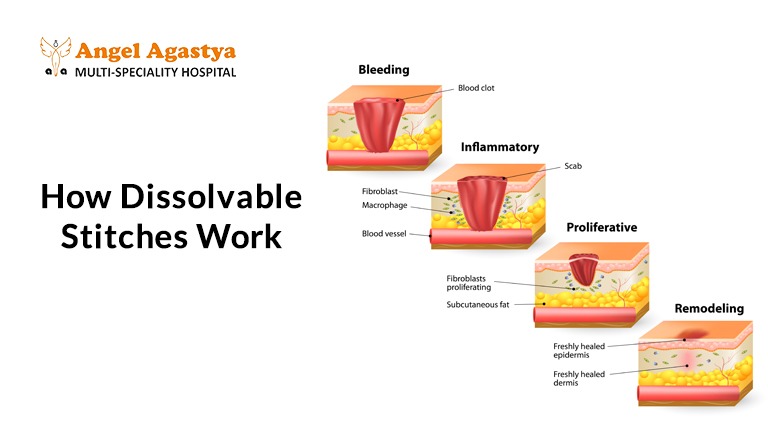 Angel Agastya
MULTI-SPECIALITY HOSPITAL

How Dissolvable Stitches Work

Bleeding
Blood clot

Inflammatory
Scab
Fibroblast
Macrophage
Blood vessel

Proliferative
Fibroblasts proliferating
Subcutaneous fat

Remodeling
Freshly healed epidermis
Freshly healed dermis